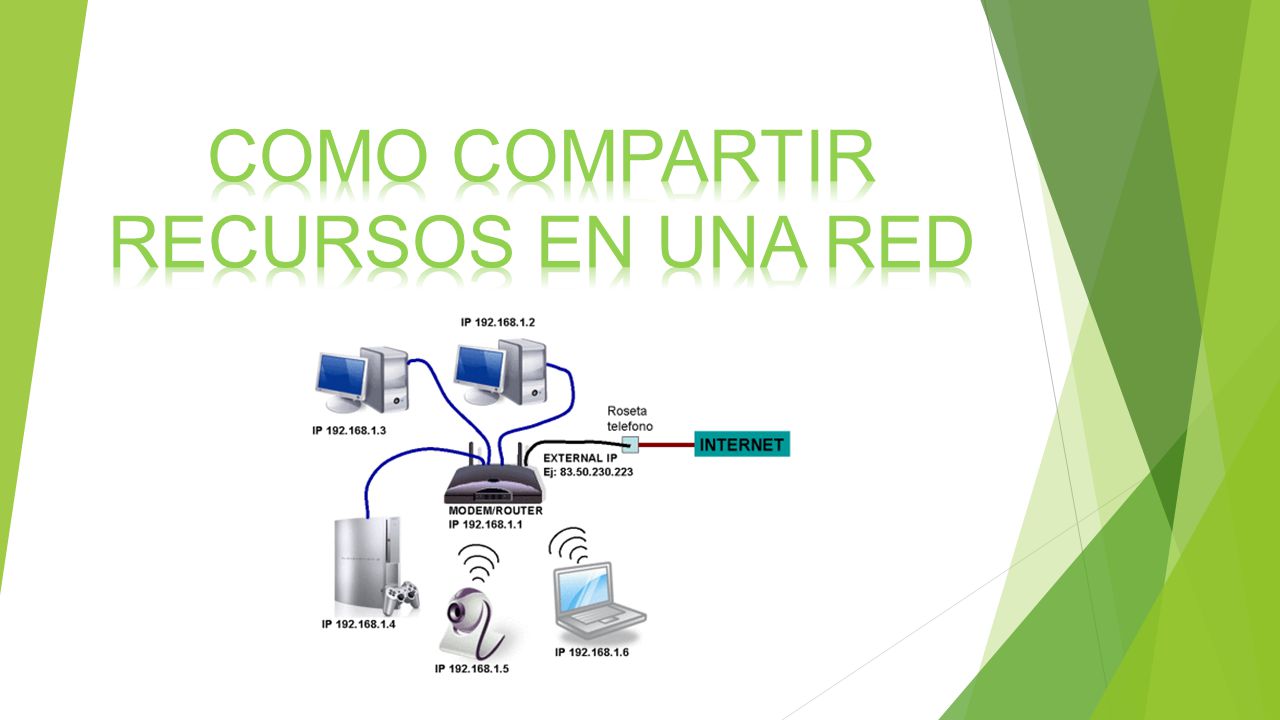 COMO COMPARTIR RECURSOS EN UNA RED

IP 192.168.1.2

IP 192.168.1.3

Roseta telefono

INTERNET

EXTERNAL IP
Ej: 83.50.230.223

MODEM/ROUTER
IP 192.168.1.1

IP 192.168.1.4

IP 192.168.1.5

IP 192.168.1.6